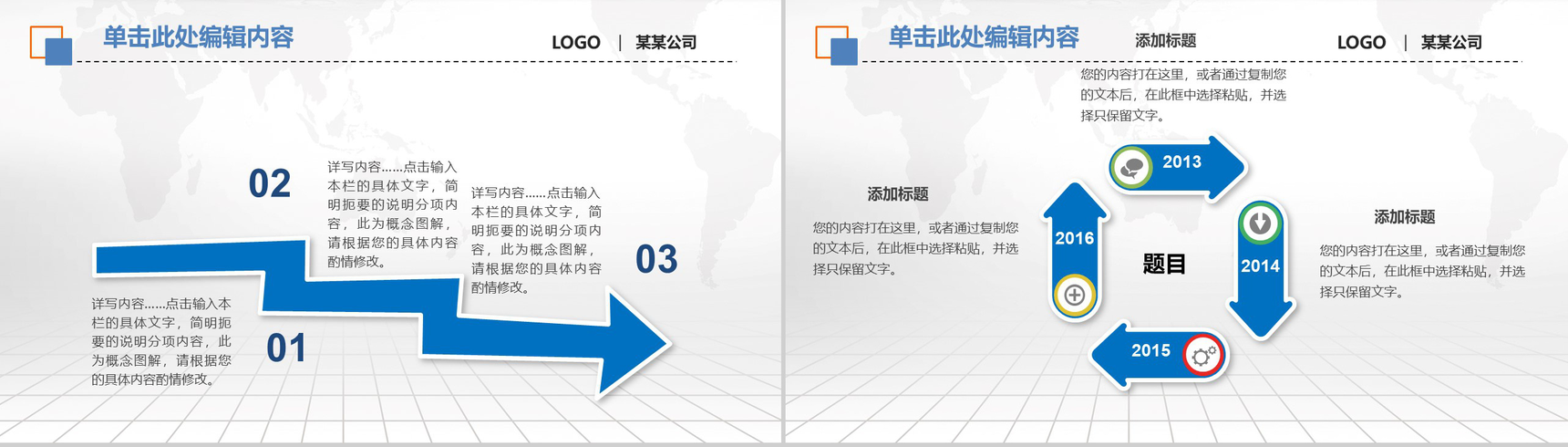 单击此处编辑内容

LOGO | 某某公司

02

详写内容……点击输入本栏的具体文字，简明扼要的说明分项内容，此为概念图解，请根据您的具体内容酌情修改。

详写内容……点击输入本栏的具体文字，简明扼要的说明分项内容，此为概念图解，请根据您的具体内容酌情修改。

03

详写内容……点击输入本栏的具体文字，简明扼要的说明分项内容，此为概念图解，请根据您的具体内容酌情修改。

01

单击此处编辑内容

添加标题

LOGO | 某某公司

您的内容打在这里，或者通过复制您的文本后，在此框中选择粘贴，并选择只保留文字。

2013

添加标题

您的内容打在这里，或者通过复制您的文本后，在此框中选择粘贴，并选择只保留文字。

2016

题目

2014

添加标题

您的内容打在这里，或者通过复制您的文本后，在此框中选择粘贴，并选择只保留文字。

2015